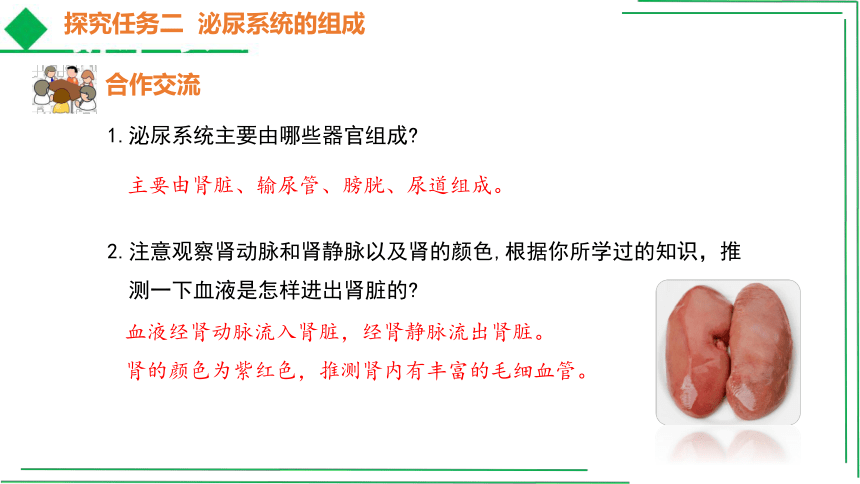 探究任务二 泌尿系统的组成

合作交流

1. 泌尿系统主要由哪些器官组成?

主要由肾脏、输尿管、膀胱、尿道组成。

2. 注意观察肾动脉和肾静脉以及肾的颜色，根据你所学过的知识，推测一下血液是怎样进出肾脏的?

血液经肾动脉流入肾脏，经肾静脉流出肾脏。

肾的颜色为紫红色，推测肾内有丰富的毛细血管。